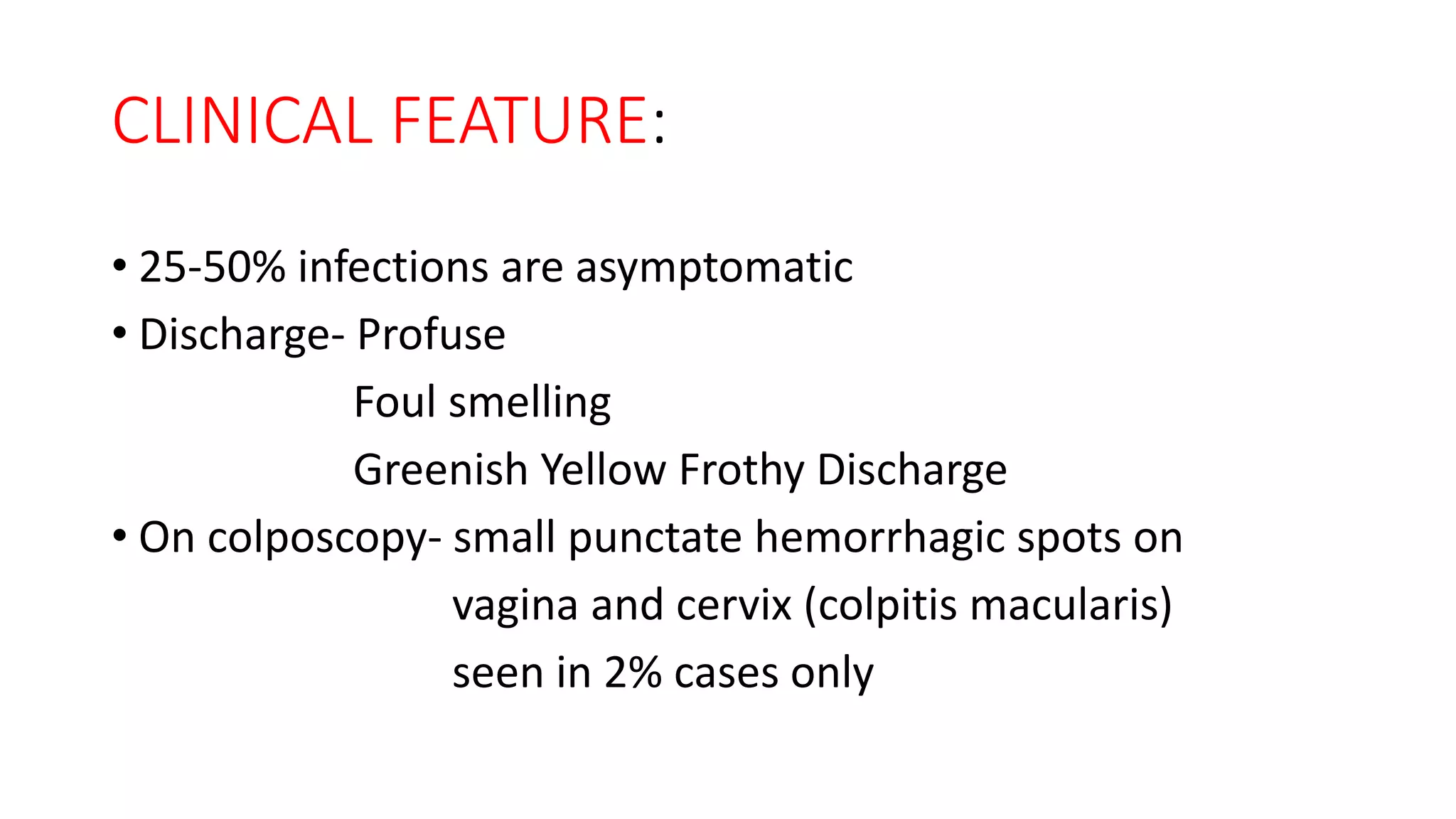 CLINICAL FEATURE:

• 25-50% infections are asymptomatic
• Discharge- Profuse
Foul smelling
Greenish Yellow Frothy Discharge
• On colposcopy- small punctate hemorrhagic spots on vagina and cervix (colpitis macularis) seen in 2% cases only